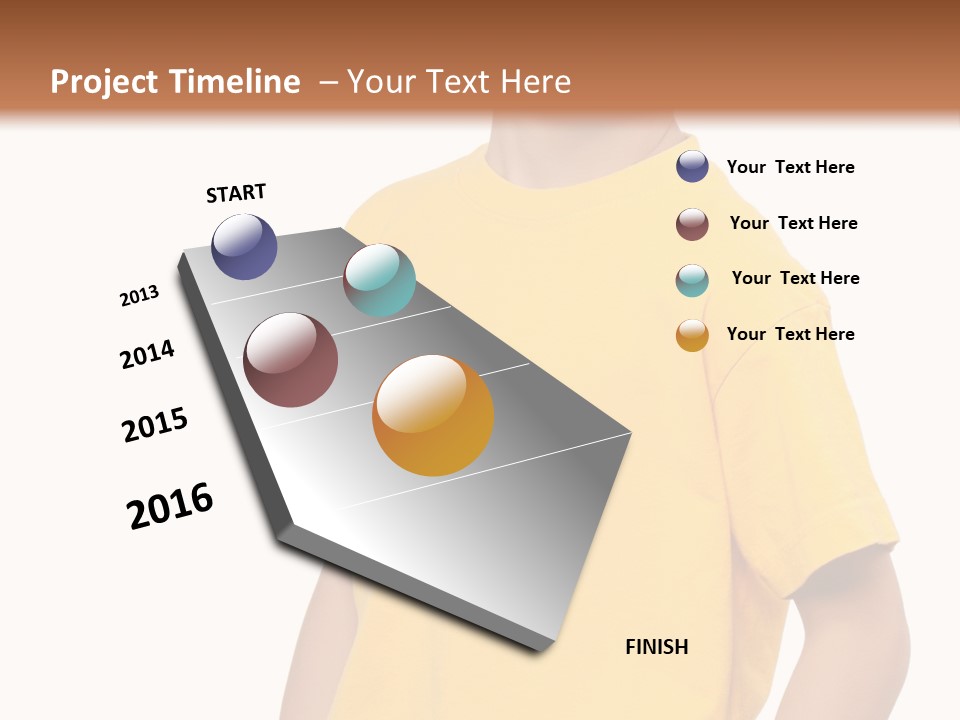 Project Timeline – Your Text Here

START

2013

2014

2015

2016

FINISH

Your Text Here

Your Text Here

Your Text Here

Your Text Here